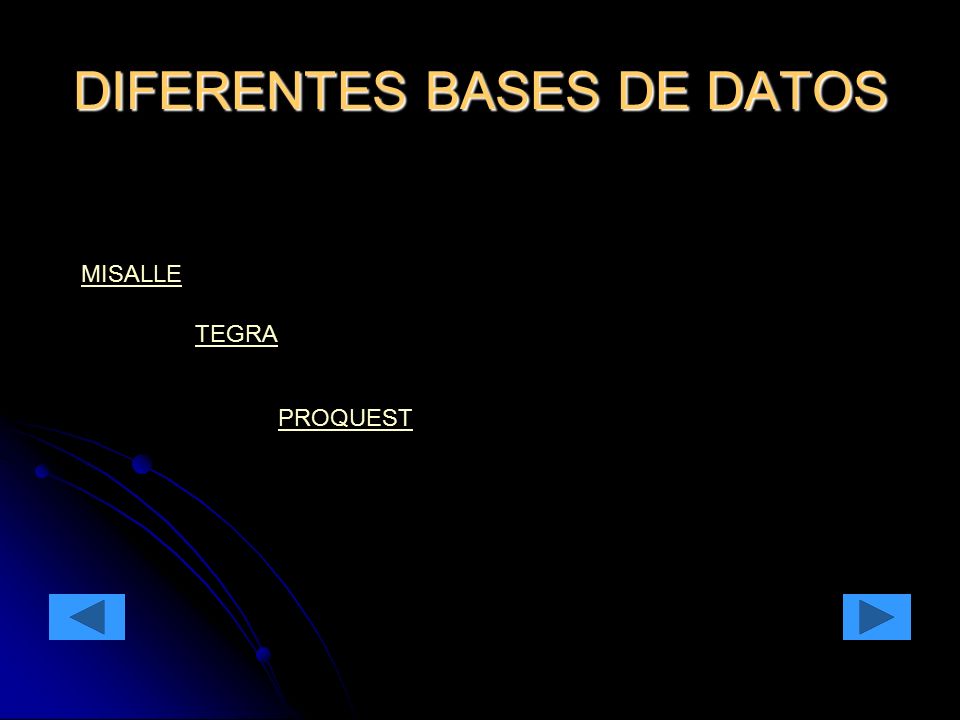 DIFERENTES BASES DE DATOS

MISALLE

TEGRA

PROQUEST